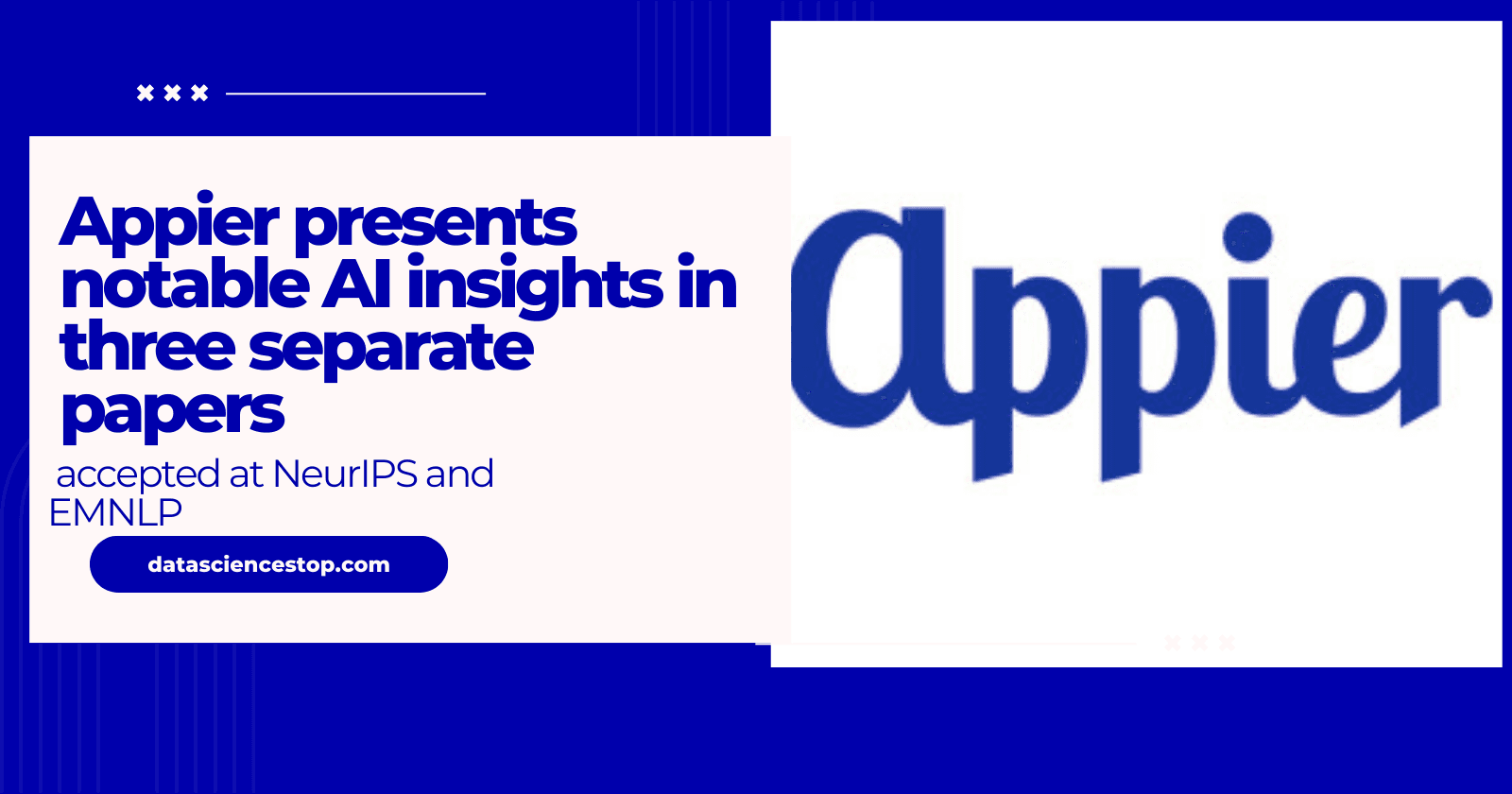 Appier presents notable AI insights in three separate papers

accepted at NeurIPS and EMNLP

datasciencestop.com

Appier